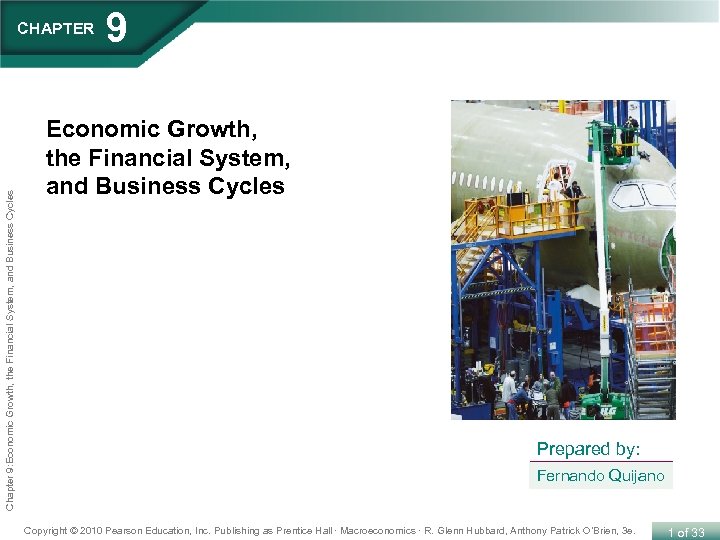 CHAPTER 9

Economic Growth, the Financial System, and Business Cycles

Chapter 9: Economic Growth, the Financial System, and Business Cycles

Prepared by:
Fernando Quijano

Copyright © 2010 Pearson Education, Inc. Publishing as Prentice Hall · Macroeconomics · R. Glenn Hubbard, Anthony Patrick O'Brien, 3e.

1 of 33